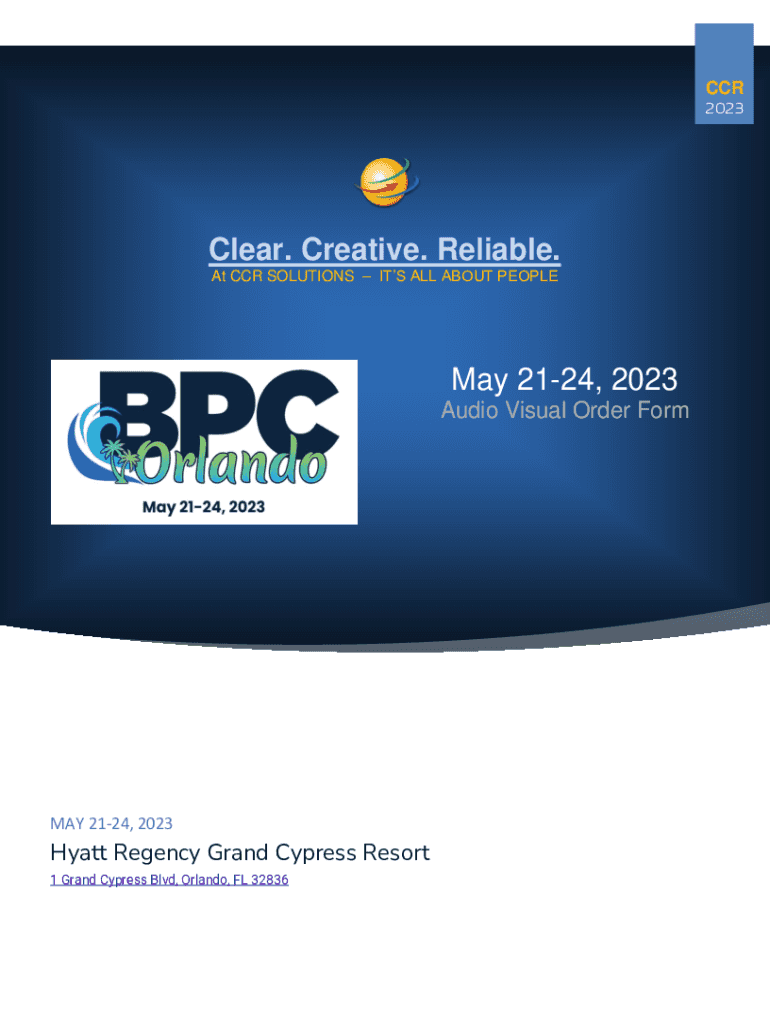 CCR
2023

Clear. Creative. Reliable.
At CCR SOLUTIONS – IT'S ALL ABOUT PEOPLE

BPC
Orlando
May 21-24, 2023

May 21-24, 2023
Audio Visual Order Form

MAY 21-24, 2023
Hyatt Regency Grand Cypress Resort
1 Grand Cypress Blvd, Orlando, FL 32836